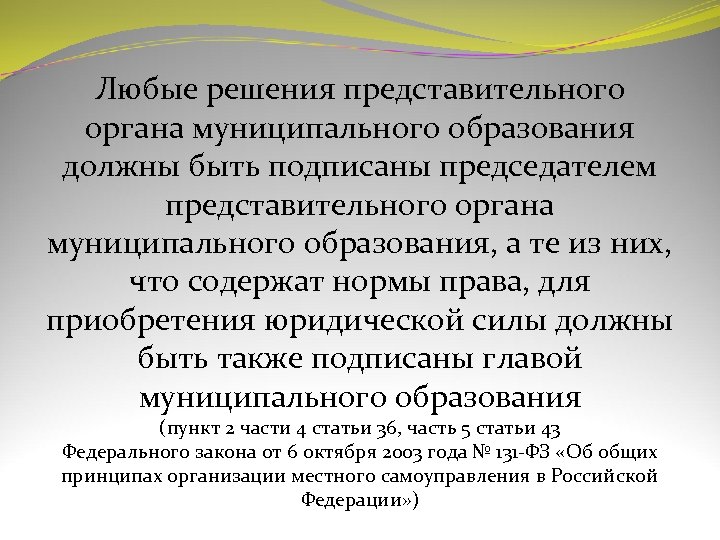 Любые решения представительного органа муниципального образования должны быть подписаны председателем представительного органа муниципального образования, а те из них, что содержат нормы права, для приобретения юридической силы должны быть также подписаны главой муниципального образования
(пункт 2 части 4 статьи 36, часть 5 статьи 43 Федерального закона от 6 октября 2003 года № 131-ФЗ «Об общих принципах организации местного самоуправления в Российской Федерации»)